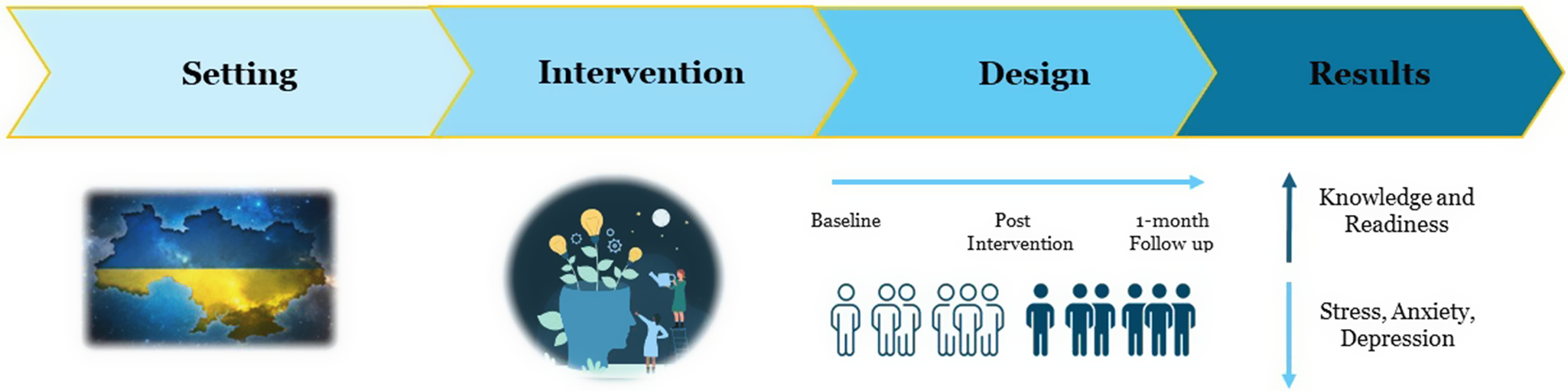 Setting

Intervention

Design

Results

Baseline

Post Intervention

1-month Follow up

Knowledge and Readiness

Stress, Anxiety, Depression